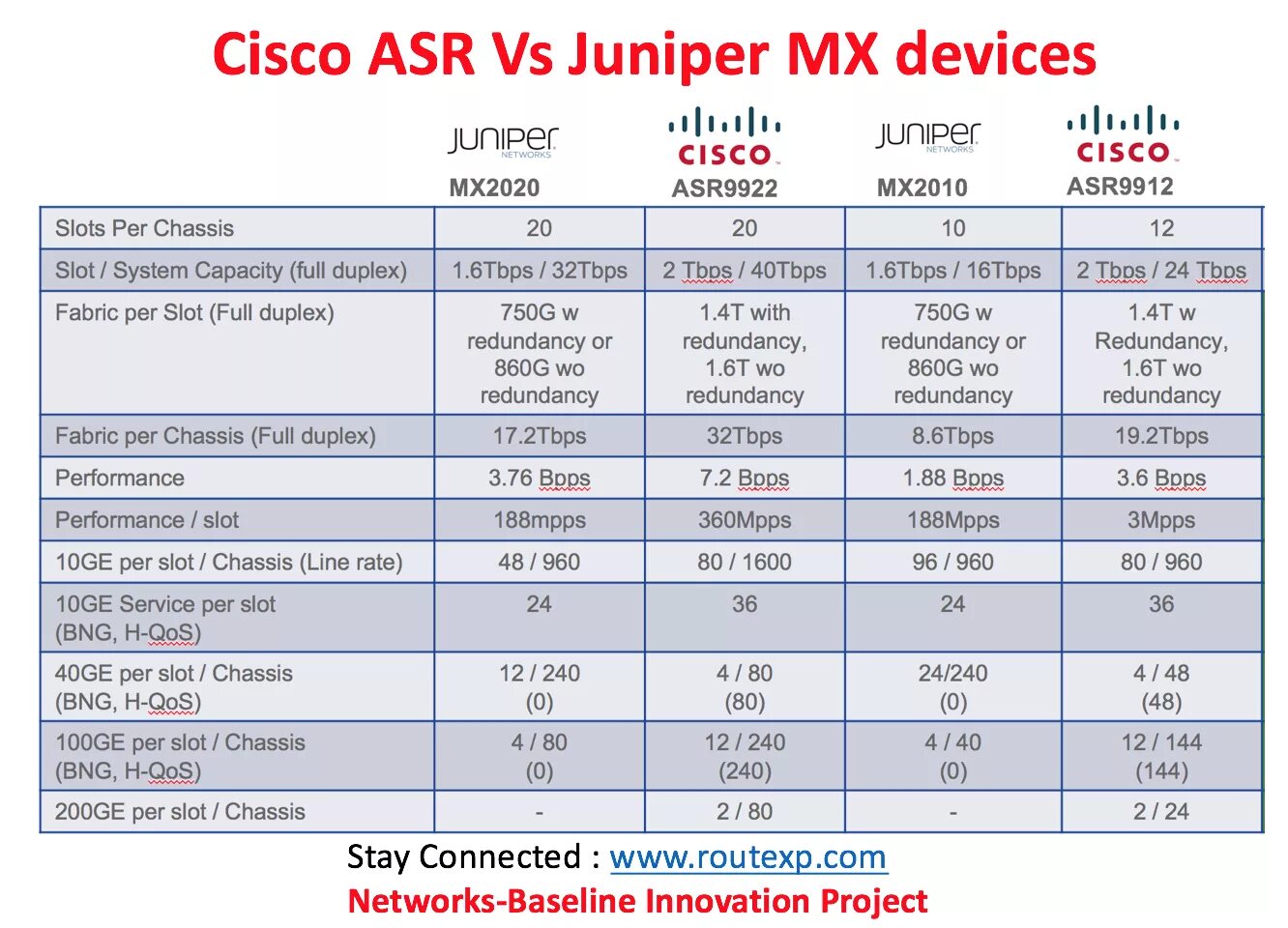 Cisco ASR Vs Juniper MX devices

| | JUNIPER NETWORKS MX2020 | CISCO ASR9922 | JUNIPER NETWORKS MX2010 | CISCO ASR9912 |
|---|---|---|---|---|
| Slots Per Chassis | 20 | 20 | 10 | 12 |
| Slot / System Capacity (full duplex) | 1.6Tbps / 32Tbps | 2 Tbps / 40Tbps | 1.6Tbps / 16Tbps | 2 Tbps / 24 Tbps |
| Fabric per Slot (Full duplex) | 750G w redundancy or 860G wo redundancy | 1.4T with redundancy, 1.6T wo redundancy | 750G w redundancy or 860G wo redundancy | 1.4T w Redundancy, 1.6T wo redundancy |
| Fabric per Chassis (Full duplex) | 17.2Tbps | 32Tbps | 8.6Tbps | 19.2Tbps |
| Performance | 3.76 Bpps | 7.2 Bpps | 1.88 Bpps | 3.6 Bpps |
| Performance / slot | 188mpps | 360Mpps | 188Mpps | 3Mpps |
| 10GE per slot / Chassis (Line rate) | 48 / 960 | 80 / 1600 | 96 / 960 | 80 / 960 |
| 10GE Service per slot (BNG, H-QoS) | 24 | 36 | 24 | 36 |
| 40GE per slot / Chassis (BNG, H-QoS) | 12 / 240 (0) | 4 / 80 (80) | 24/240 (0) | 4 / 48 (48) |
| 100GE per slot / Chassis (BNG, H-QoS) | 4 / 80 (0) | 12 / 240 (240) | 4 / 40 (0) | 12 / 144 (144) |
| 200GE per slot / Chassis | - | 2 / 80 | - | 2 / 24 |

Stay Connected : www.routexp.com
Networks-Baseline Innovation Project